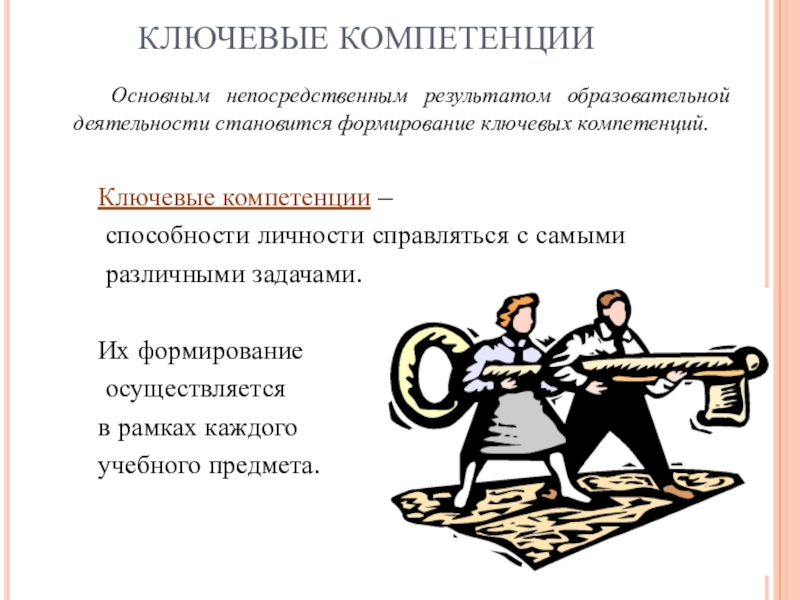 КЛЮЧЕВЫЕ КОМПЕТЕНЦИИ

Основным непосредственным результатом образовательной деятельности становится формирование ключевых компетенций.

Ключевые компетенции – способности личности справляться с самыми различными задачами.

Их формирование осуществляется в рамках каждого учебного предмета.